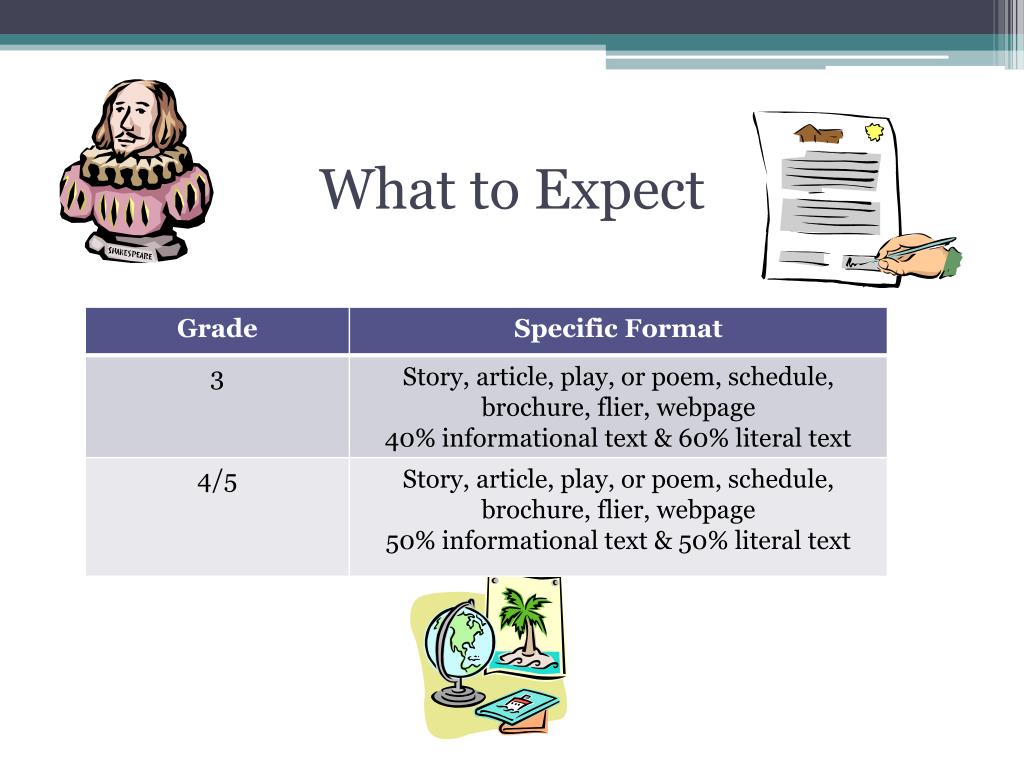 SHAKESPEARE

What to Expect

| Grade | Specific Format |
|---|---|
| 3 | Story, article, play, or poem, schedule, brochure, flier, webpage 40% informational text & 60% literal text |
| 4/5 | Story, article, play, or poem, schedule, brochure, flier, webpage 50% informational text & 50% literal text |